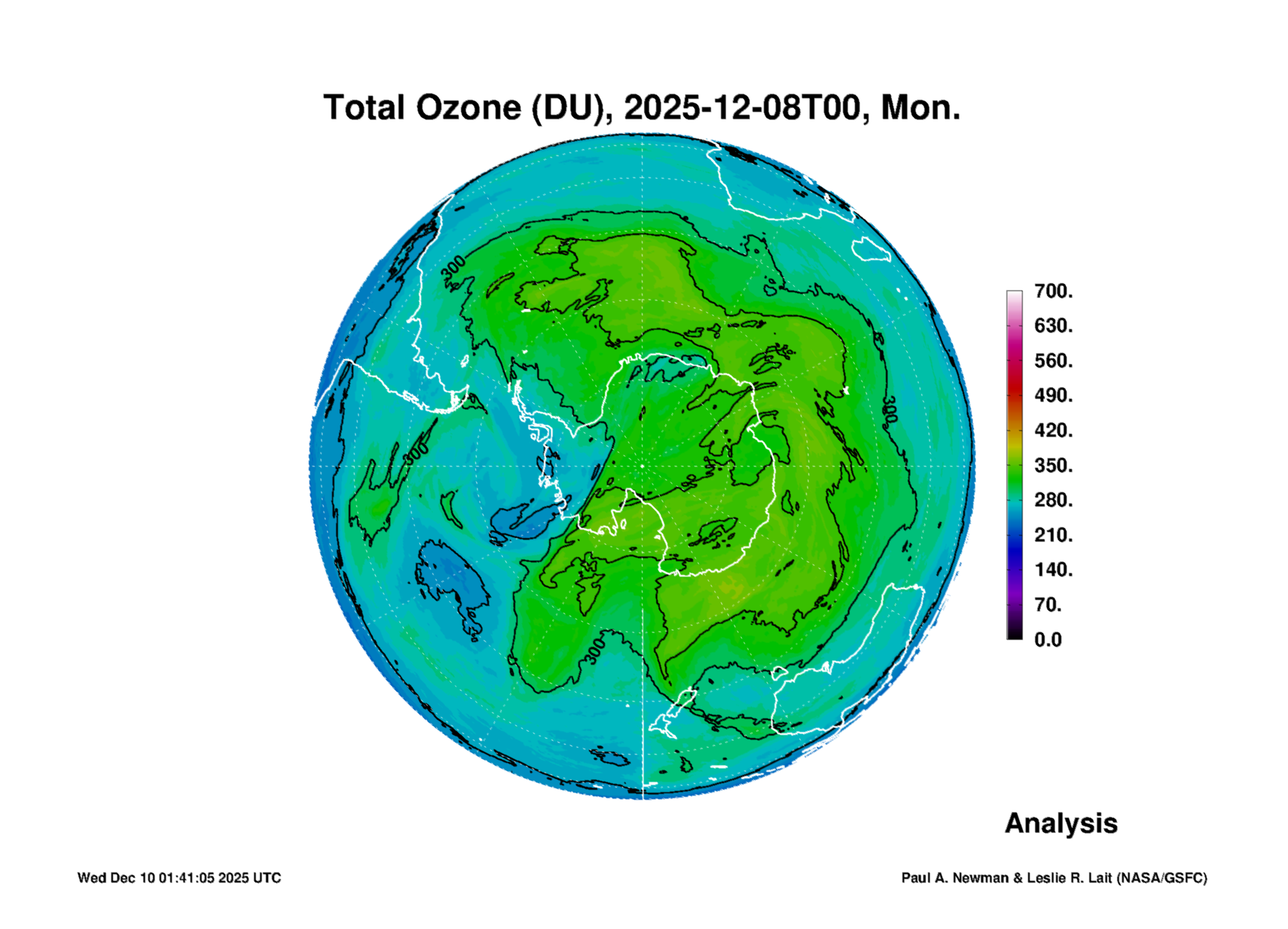 Total Ozone (DU), 2025-12-08T00, Mon.

300

300

300

300

700.
630.
560.
490.
420.
350.
280.
210.
140.
70.
0.0

Analysis

Wed Dec 10 01:41:05 2025 UTC

Paul A. Newman & Leslie R. Lait (NASA/GSFC)